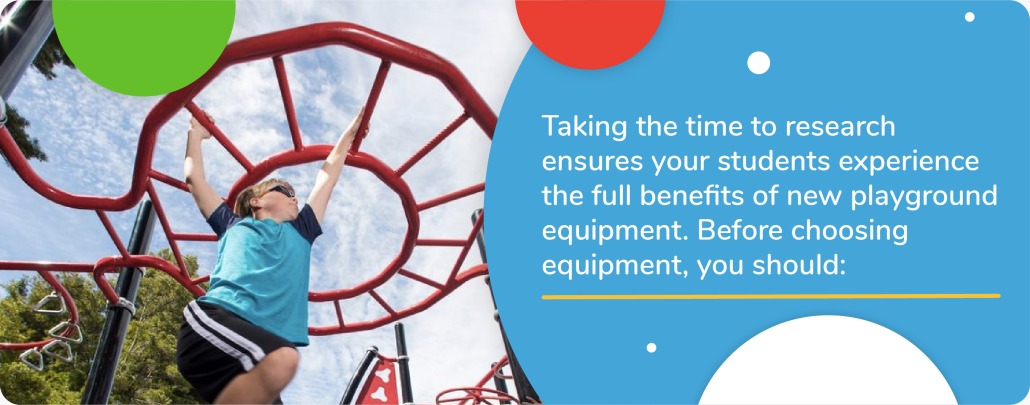 Taking the time to research ensures your students experience the full benefits of new playground equipment. Before choosing equipment, you should: